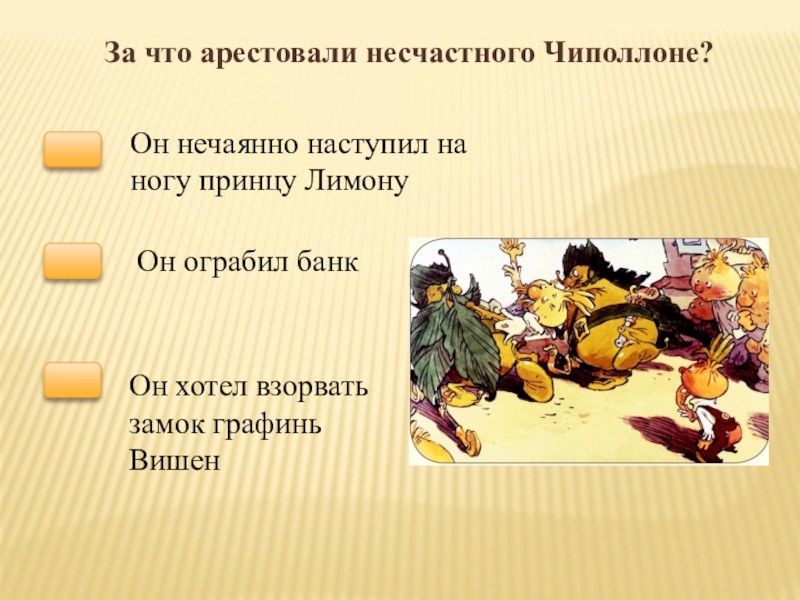 За что арестовали несчастного Чиполлоне?

Он нечаянно наступил на ногу принцу Лимону

Он ограбил банк

Он хотел взорвать замок графинь Вишен